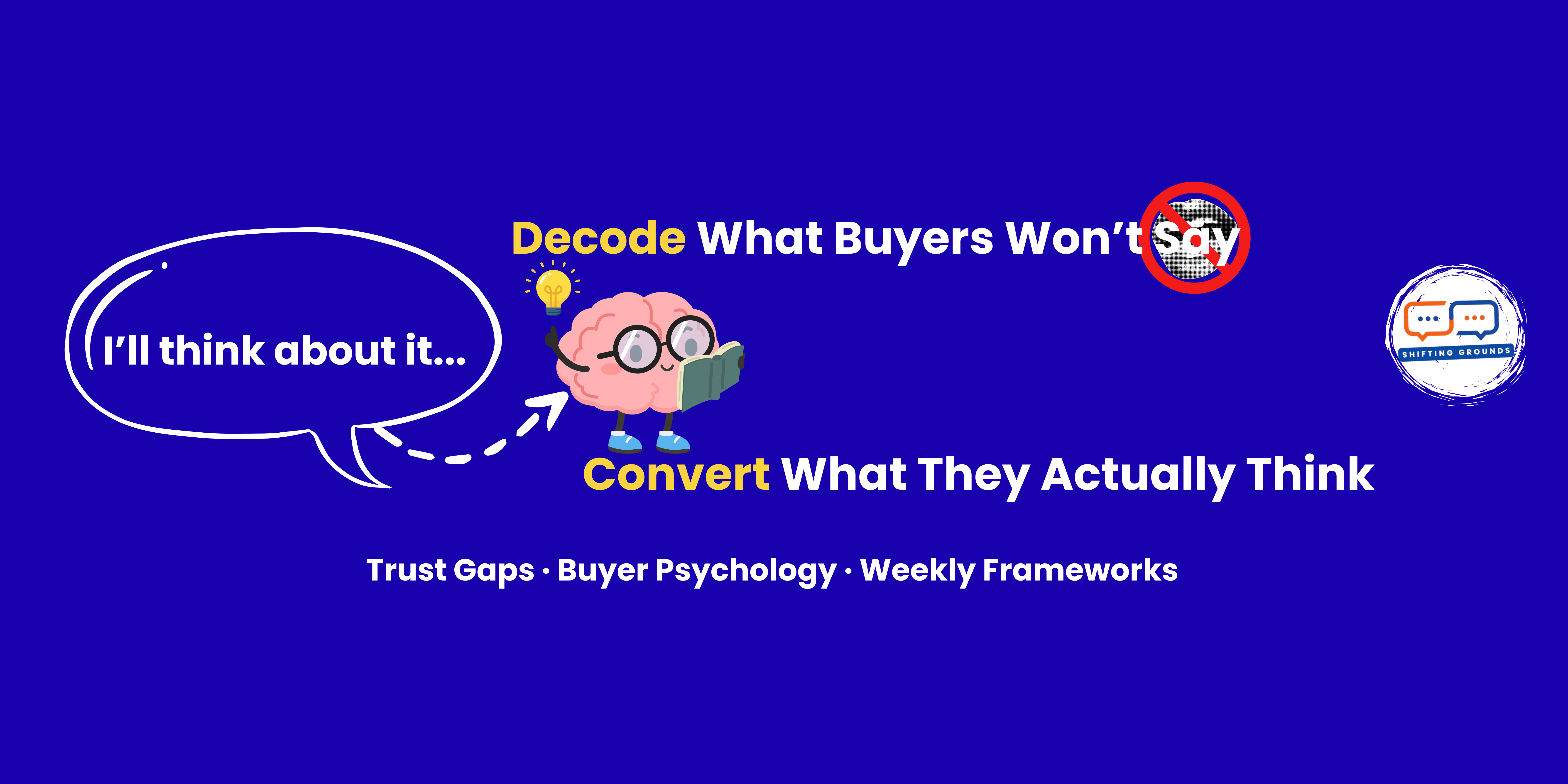 Decode What Buyers Won't Say

I'll think about it...

SHIFTING GROUNDS

Convert What They Actually Think

Trust Gaps · Buyer Psychology · Weekly Frameworks